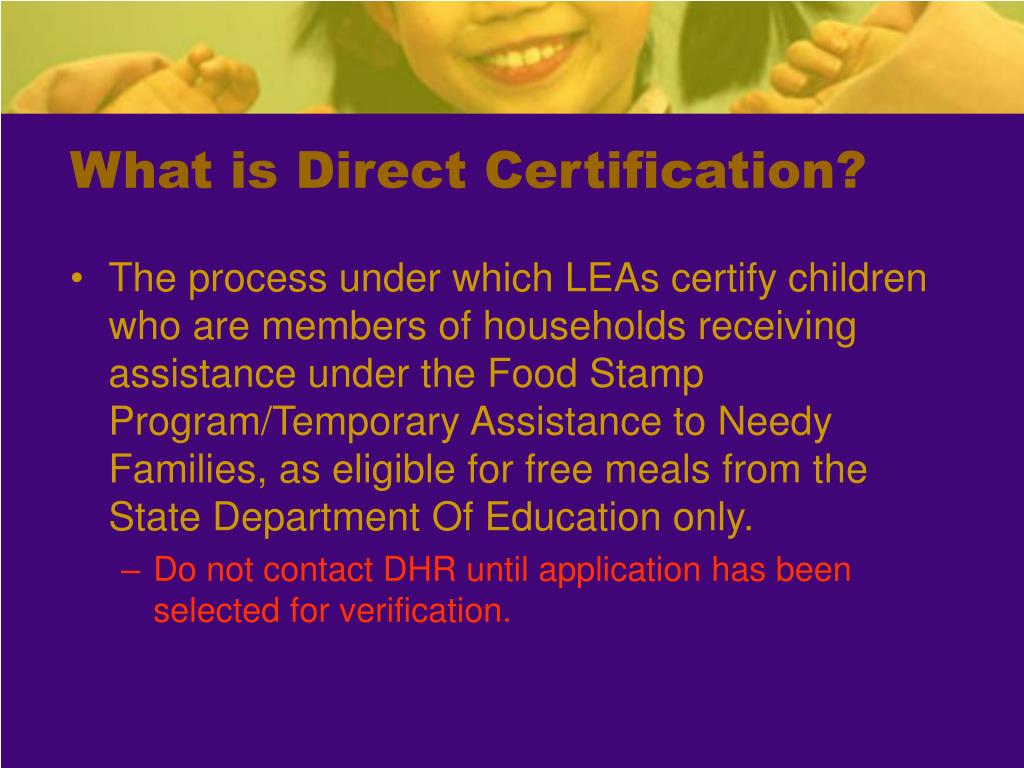 What is Direct Certification?

• The process under which LEAs certify children who are members of households receiving assistance under the Food Stamp Program/Temporary Assistance to Needy Families, as eligible for free meals from the State Department Of Education only.

– Do not contact DHR until application has been selected for verification.